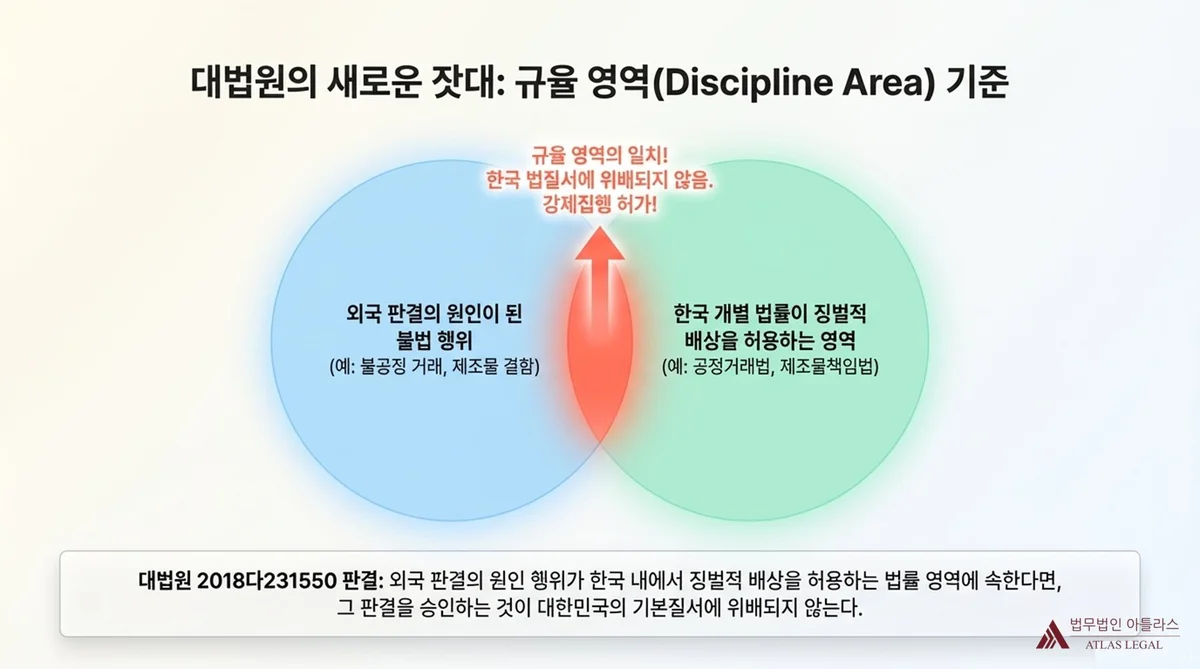 대법원의 새로운 잣대: 규율 영역(Discipline Area) 기준

규율 영역의 일치!
한국 법질서에 위배되지 않음.
강제집행 허가!

외국 판결의 원인이 된
불법 행위
(예: 불공정 거래, 제조물 결함)

한국 개별 법률이 징벌적
배상을 허용하는 영역
(예: 공정거래법, 제조물책임법)

대법원 2018다231550 판결: 외국 판결의 원인 행위가 한국 내에서 징벌적 배상을 허용하는 법률 영역에 속한다면, 그 판결을 승인하는 것이 대한민국의 기본질서에 위배되지 않는다.

법무법인 아틀라스
ATLAS LEGAL